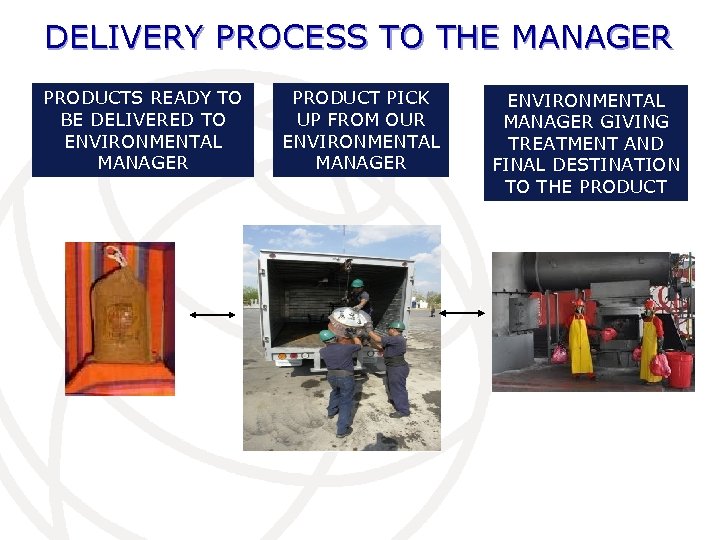 DELIVERY PROCESS TO THE MANAGER

PRODUCTS READY TO BE DELIVERED TO ENVIRONMENTAL MANAGER

PRODUCT PICK UP FROM OUR ENVIRONMENTAL MANAGER

ENVIRONMENTAL MANAGER GIVING TREATMENT AND FINAL DESTINATION TO THE PRODUCT